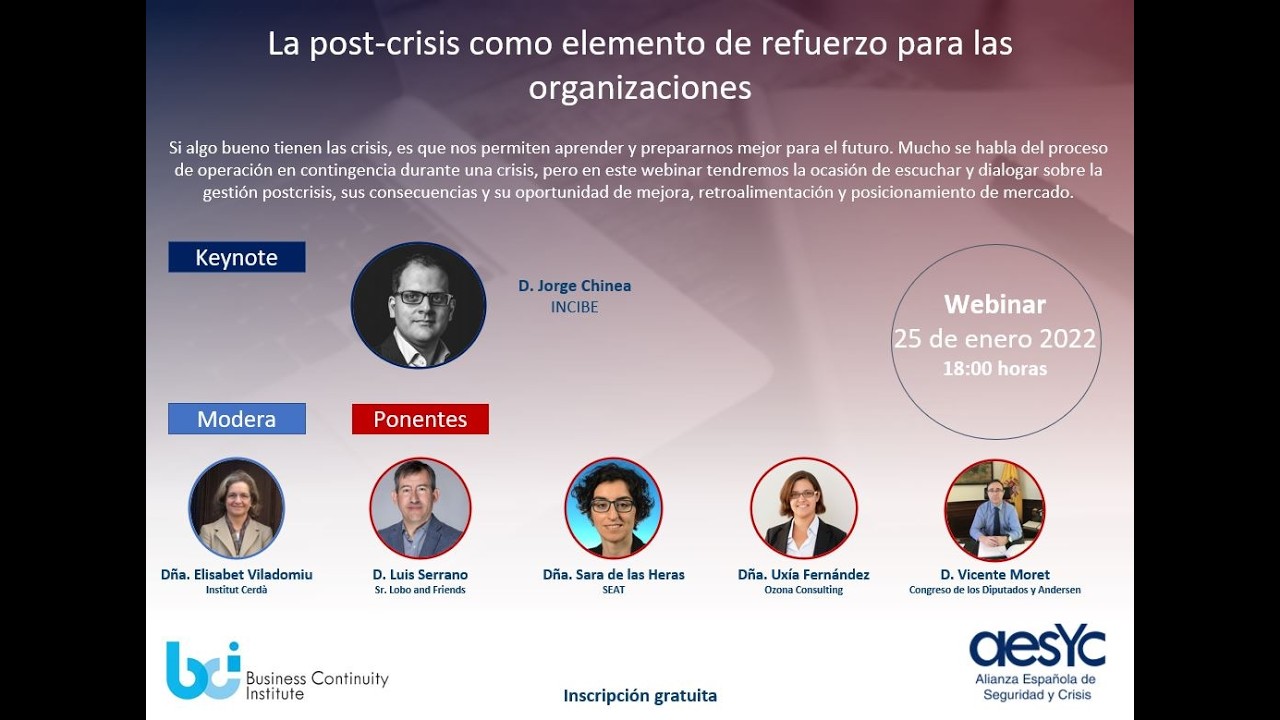 La post-crisis como elemento de refuerzo para las organizaciones

Si algo bueno tienen las crisis, es que nos permiten aprender y prepararnos mejor para el futuro. Mucho se habla del proceso de operación en contingencia durante una crisis, pero en este webinar tendremos la ocasión de escuchar y dialogar sobre la gestión postcrisis, sus consecuencias y su oportunidad de mejora, retroalimentación y posicionamiento de mercado.

Keynote

D. Jorge Chinea
INCIBE

Webinar
25 de enero 2022
18:00 horas

Modera

Ponentes

Dña. Elisabet Viladomiu
Institut Cerdà

D. Luis Serrano
Sr. Lobo and Friends

Dña. Sara de las Heras
SEAT

Dña. Uxía Fernández
Ozona Consulting

D. Vicente Moret
Congreso de los Diputados y Andersen

bci Business Continuity Institute

Inscripción gratuita

aesYc
Alianza Española de Seguridad y Crisis